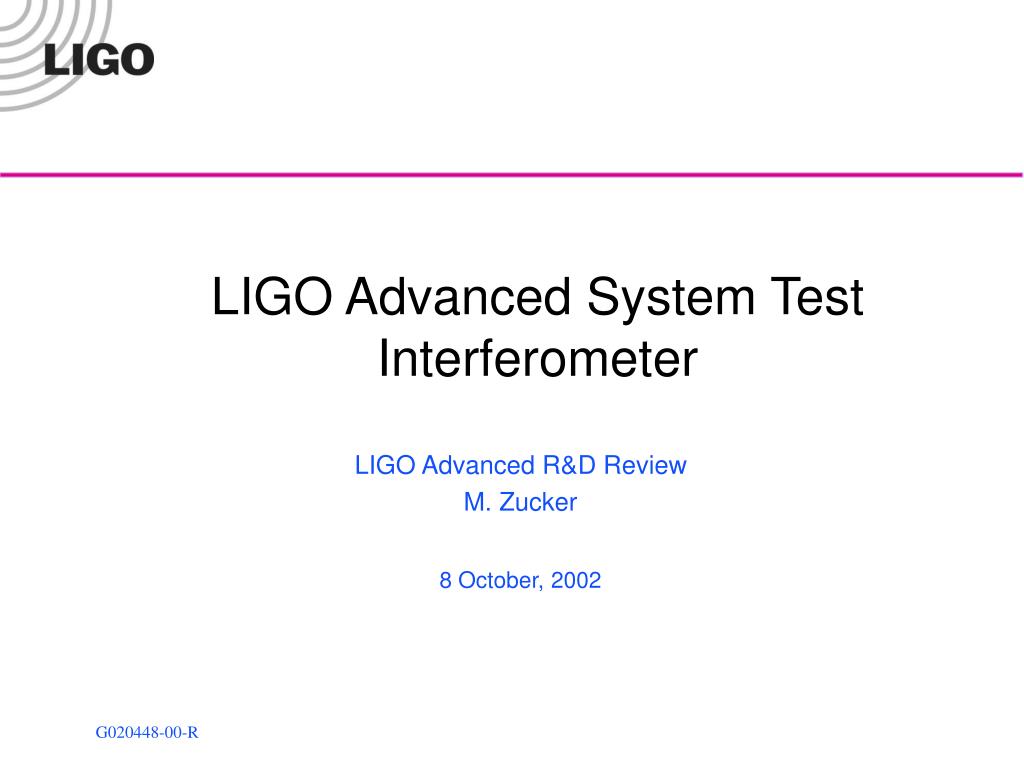 LIGO

LIGO Advanced System Test Interferometer

LIGO Advanced R&D Review
M. Zucker

8 October, 2002

G020448-00-R